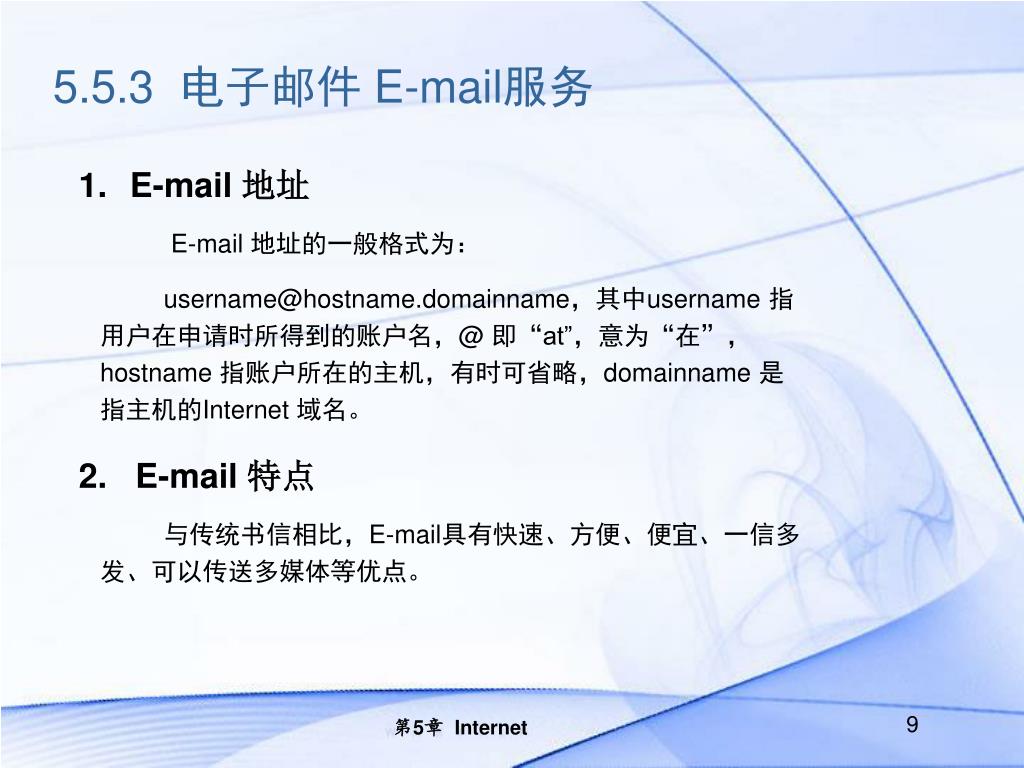 5.5.3 电子邮件 E-mail服务

1. E-mail 地址

E-mail 地址的一般格式为：

username@hostname.domainname，其中username 指用户在申请时所得到的账户名，@ 即“at”，意为“在”，hostname 指账户所在的主机，有时可省略，domainname 是指主机的Internet 域名。

2. E-mail 特点

与传统书信相比，E-mail具有快速、方便、便宜、一信多发、可以传送多媒体等优点。

第5章 Internet

9